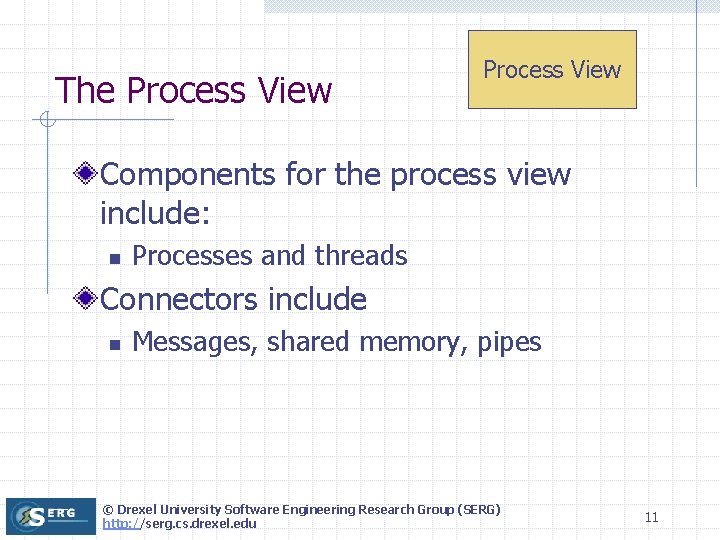 Process View

The Process View

Components for the process view include:

Processes and threads

Connectors include

Messages, shared memory, pipes

SERG

© Drexel University Software Engineering Research Group (SERG)
http://serg.cs.drexel.edu

11